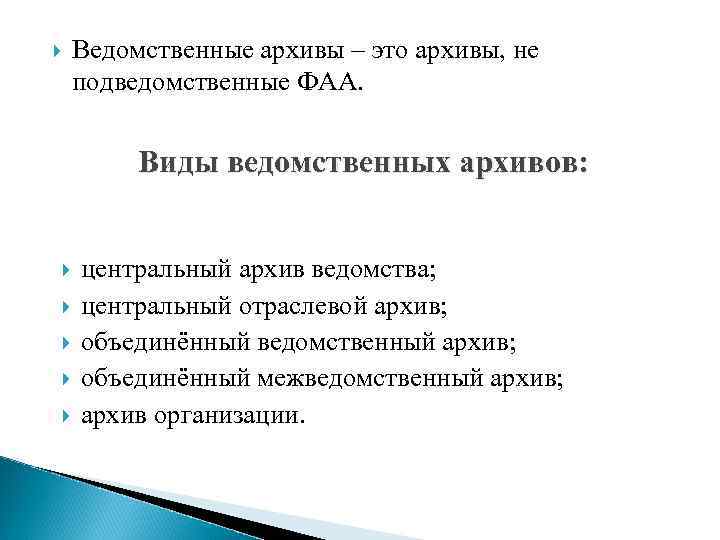 Ведомственные архивы – это архивы, не подведомственные ФАА.

Виды ведомственных архивов:

центральный архив ведомства;
центральный отраслевой архив;
объединённый ведомственный архив;
объединённый межведомственный архив;
архив организации.